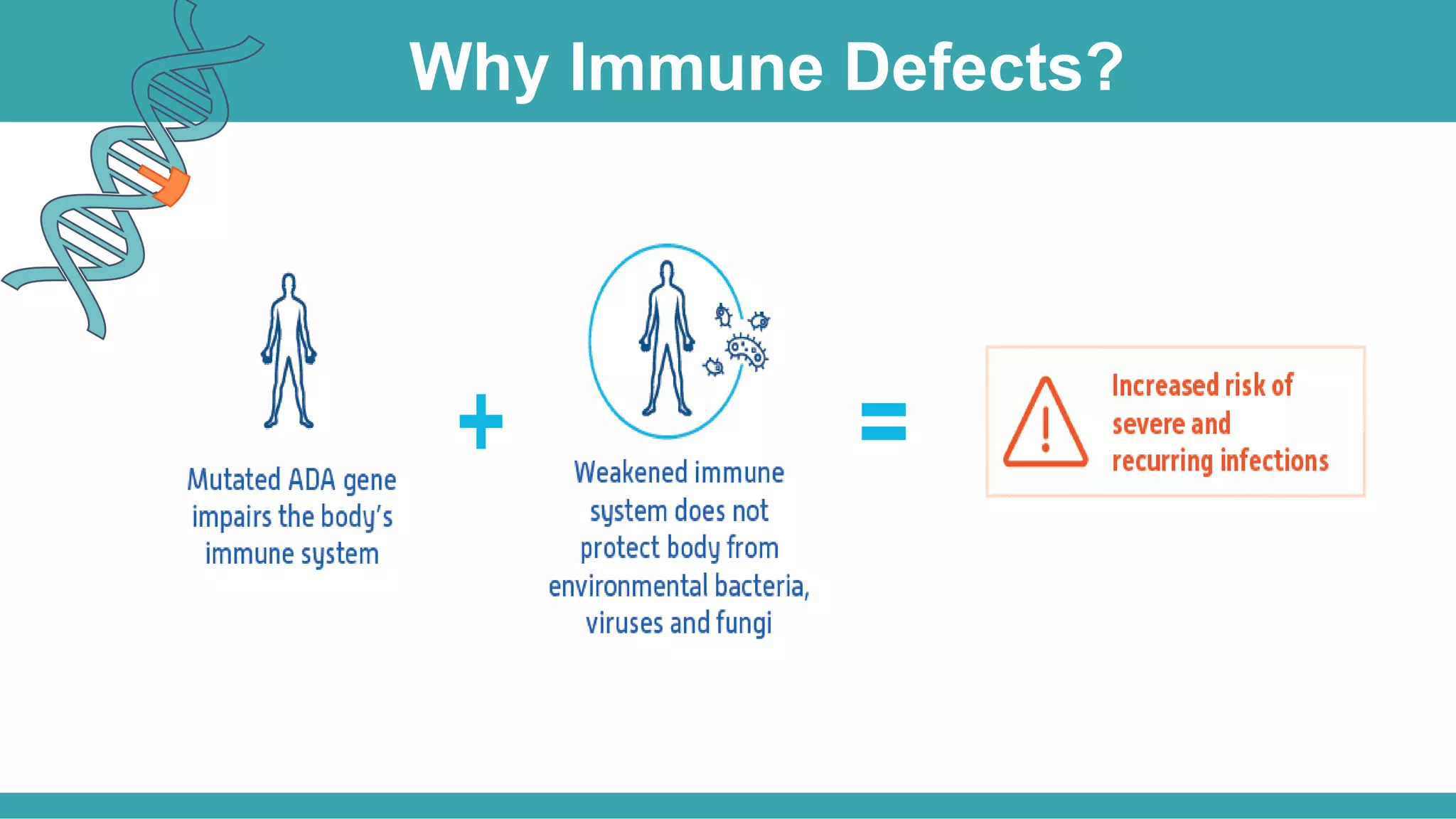 Why Immune Defects?

Mutated ADA gene impairs the body's immune system

+

Weakened immune system does not protect body from environmental bacteria, viruses and fungi

=

Increased risk of severe and recurring infections